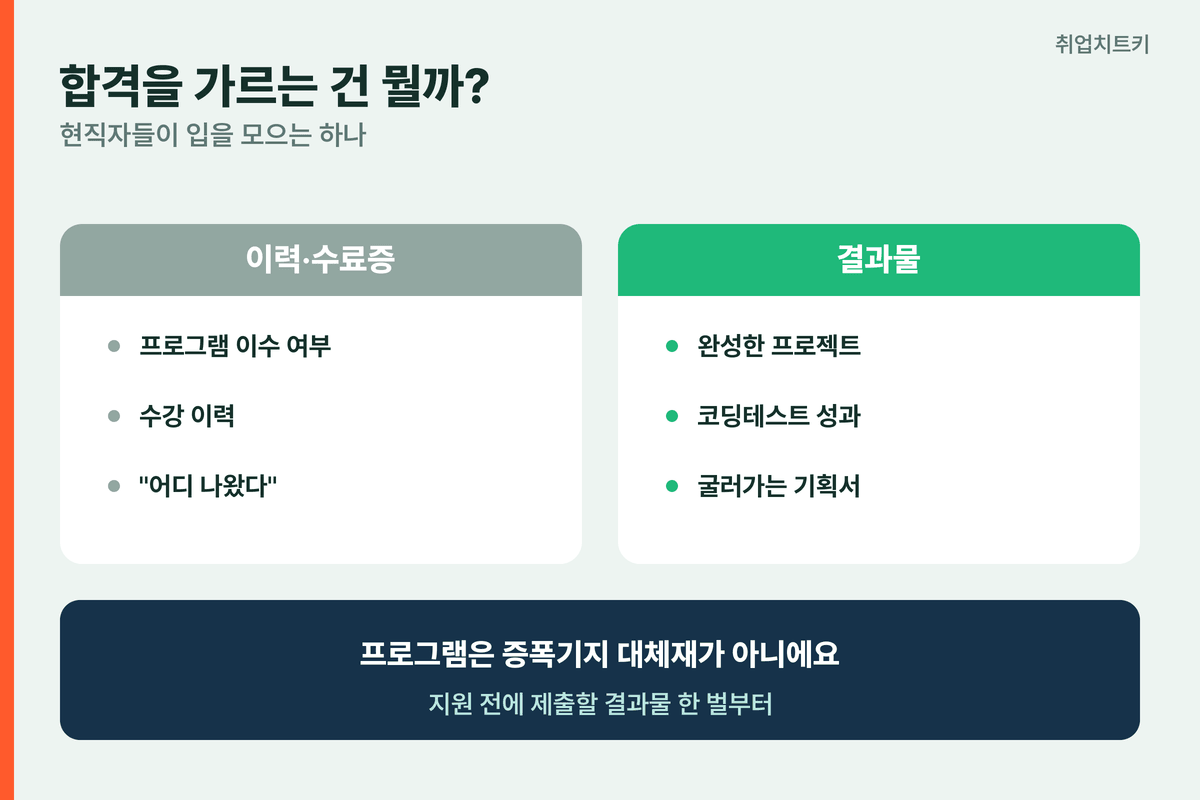 취업치트키

합격을 가르는 건 뭘까?

현직자들이 입을 모으는 하나

이력·수료증

- 프로그램 이수 여부
- 수강 이력
- "어디 나왔다"

결과물

- 완성한 프로젝트
- 코딩테스트 성과
- 굴러가는 기획서

프로그램은 증폭기지 대체재가 아니에요

지원 전에 제출할 결과물 한 벌부터